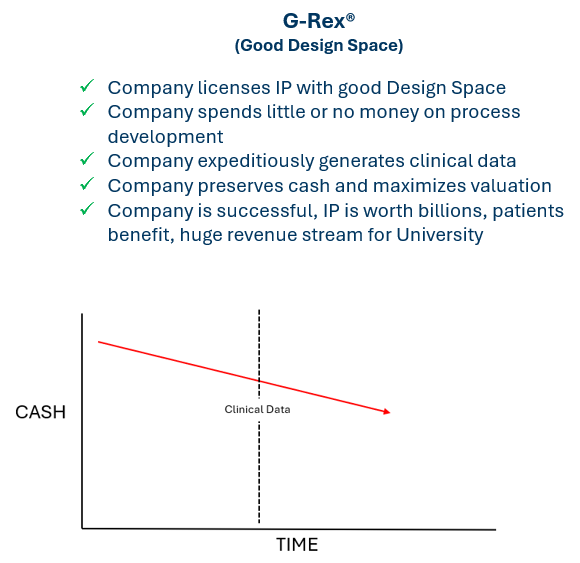 G-Rex®
(Good Design Space)

✓ Company licenses IP with good Design Space
✓ Company spends little or no money on process development
✓ Company expeditiously generates clinical data
✓ Company preserves cash and maximizes valuation
✓ Company is successful, IP is worth billions, patients benefit, huge revenue stream for University

CASH

Clinical Data

TIME